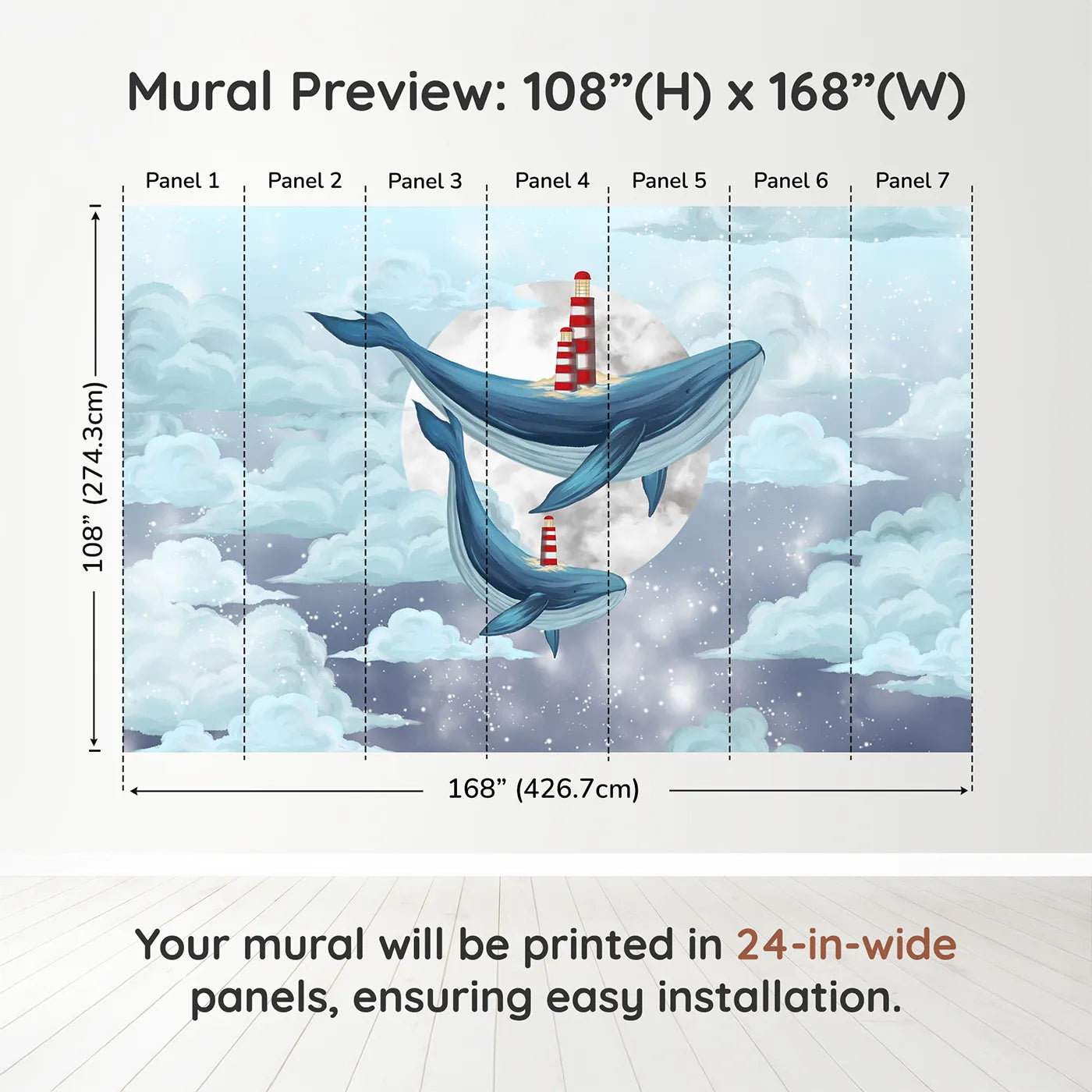 Mural Preview: 108”(H) x 168”(W)

Panel 1 Panel 2 Panel 3 Panel 4 Panel 5 Panel 6 Panel 7

108” (274.3cm)

168” (426.7cm)

Your mural will be printed in 24-in-wide panels, ensuring easy installation.